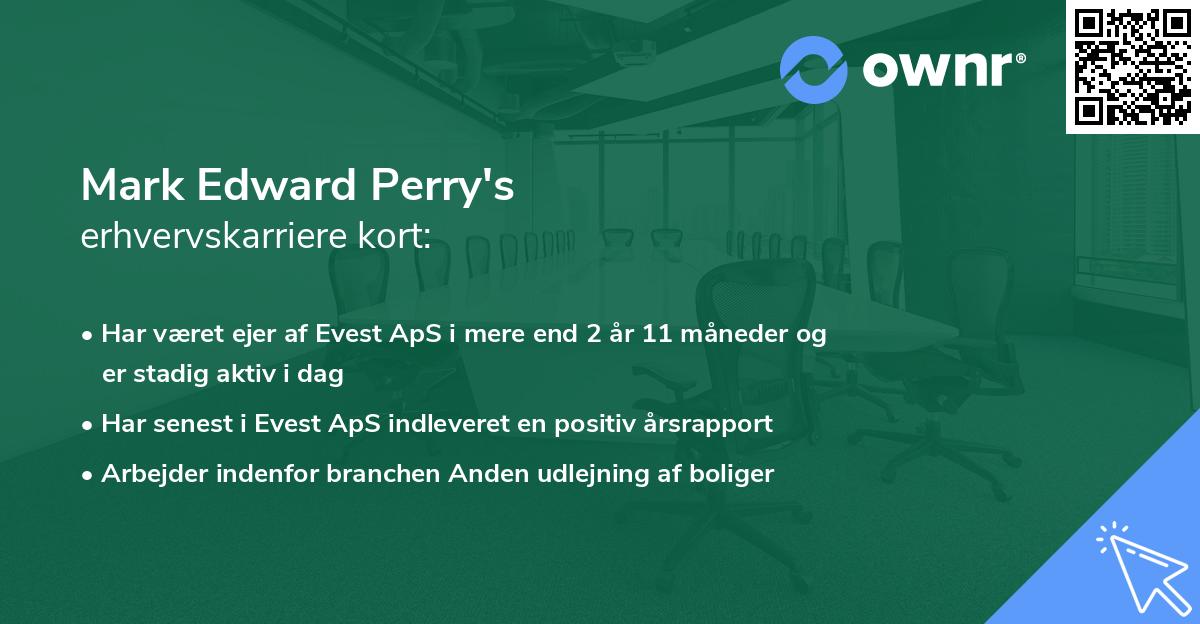 ownr®

Mark Edward Perry's
erhvervskarriere kort:

• Har været ejer af Evest ApS i mere end 2 år 11 måneder og er stadig aktiv i dag

• Har senest i Evest ApS indleveret en positiv årsrapport

• Arbejder indenfor branchen Anden udlejning af boliger